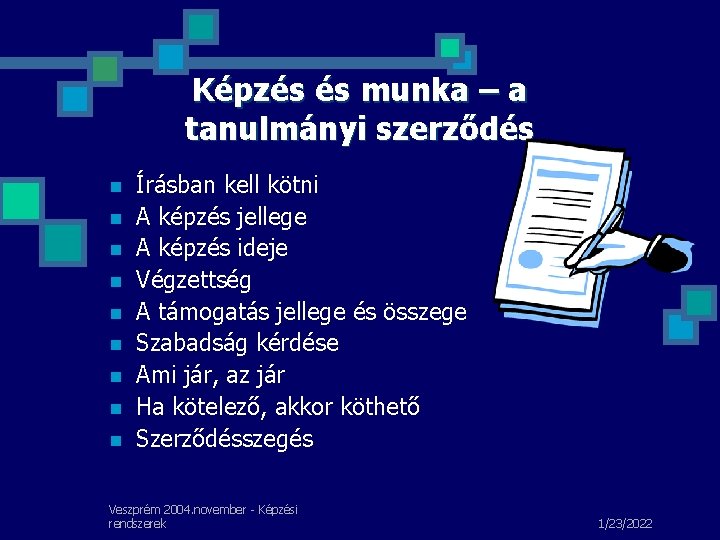 Képzés és munka – a tanulmányi szerződés

- Írásban kell kötni
- A képzés jellege
- A képzés ideje
- Végzettség
- A támogatás jellege és összege
- Szabadság kérdése
- Ami jár, az jár
- Ha kötelező, akkor köthető
- Szerződésszegés

Veszprém 2004.november - Képzési rendszerek

1/23/2022